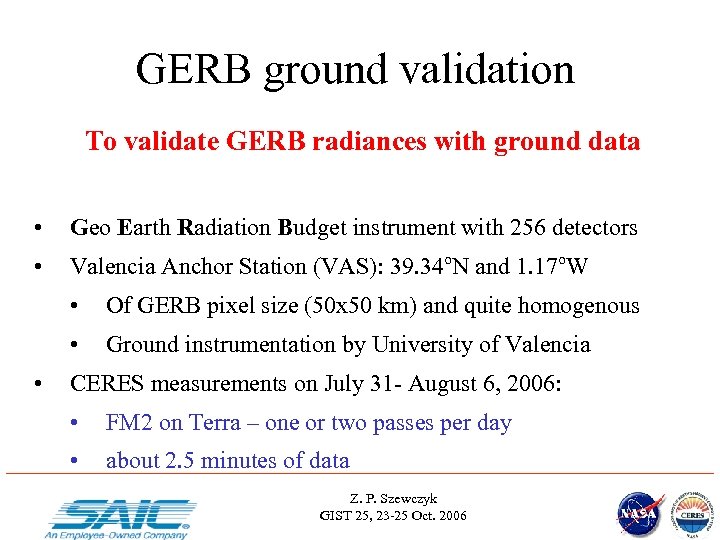 GERB ground validation

To validate GERB radiances with ground data

• Geo Earth Radiation Budget instrument with 256 detectors
• Valencia Anchor Station (VAS): 39.34°N and 1.17°W
  • Of GERB pixel size (50x50 km) and quite homogenous
  • Ground instrumentation by University of Valencia
• CERES measurements on July 31- August 6, 2006:
  • FM2 on Terra – one or two passes per day
  • about 2.5 minutes of data

SAIC
An Employee-Owned Company

Z. P. Szewczyk
GIST 25, 23-25 Oct. 2006

NASA

CERES